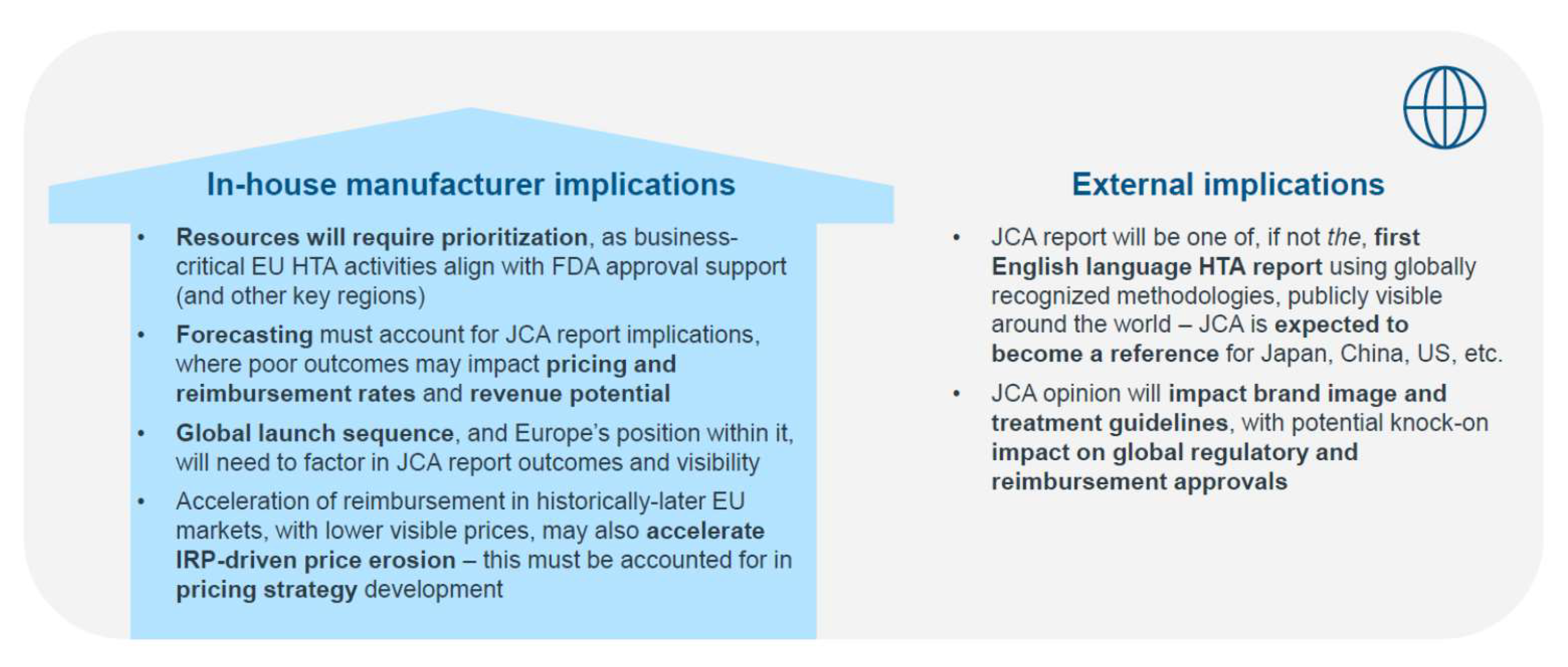 In-house manufacturer implications

• Resources will require prioritization, as business-critical EU HTA activities align with FDA approval support (and other key regions)
• Forecasting must account for JCA report implications, where poor outcomes may impact pricing and reimbursement rates and revenue potential
• Global launch sequence, and Europe's position within it, will need to factor in JCA report outcomes and visibility
• Acceleration of reimbursement in historically-later EU markets, with lower visible prices, may also accelerate IRP-driven price erosion – this must be accounted for in pricing strategy development

External implications

• JCA report will be one of, if not the, first English language HTA report using globally recognized methodologies, publicly visible around the world – JCA is expected to become a reference for Japan, China, US, etc.
• JCA opinion will impact brand image and treatment guidelines, with potential knock-on impact on global regulatory and reimbursement approvals